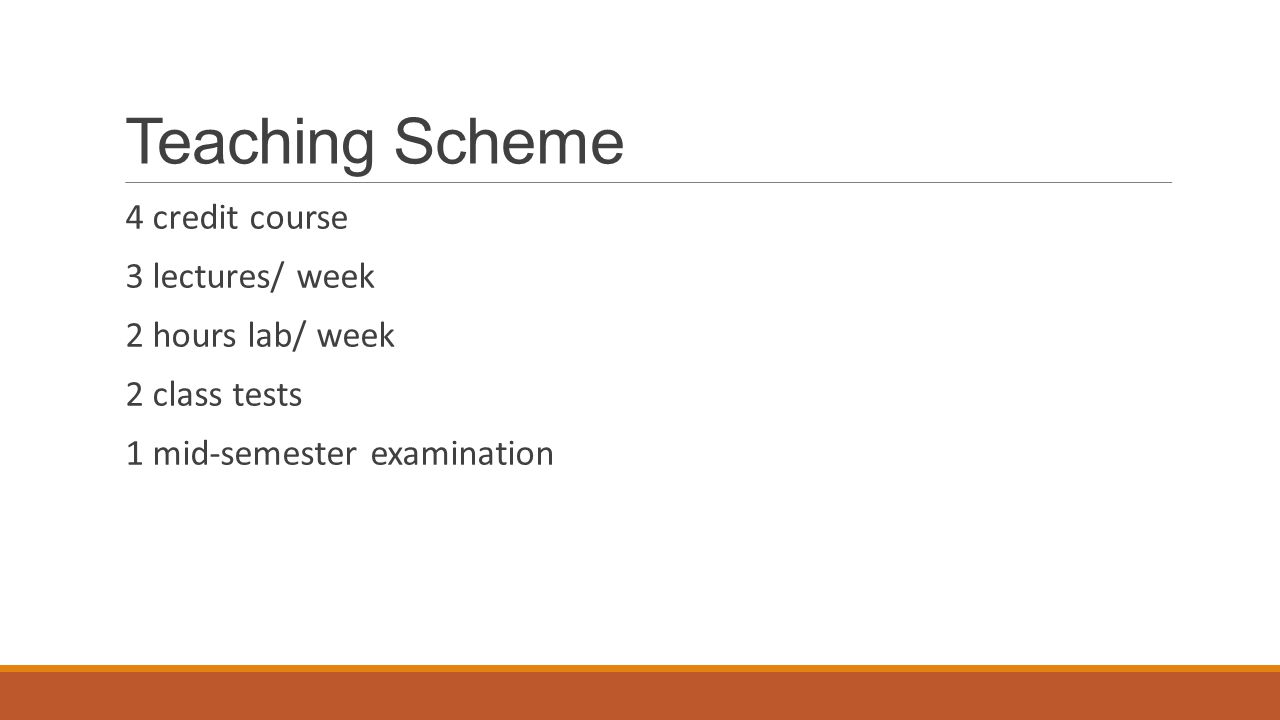 Teaching Scheme

4 credit course

3 lectures/ week

2 hours lab/ week

2 class tests

1 mid-semester examination